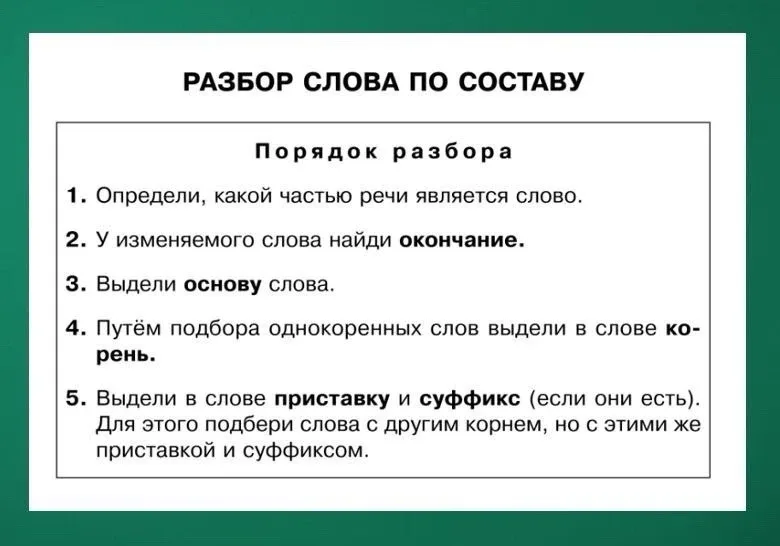 РАЗБОР СЛОВА ПО СОСТАВУ

Порядок разбора

1. Определи, какой частью речи является слово.

2. У изменяемого слова найди окончание.

3. Выдели основу слова.

4. Путём подбора однокоренных слов выдели в слове корень.

5. Выдели в слове приставку и суффикс (если они есть). Для этого подбери слова с другим корнем, но с этими же приставкой и суффиксом.